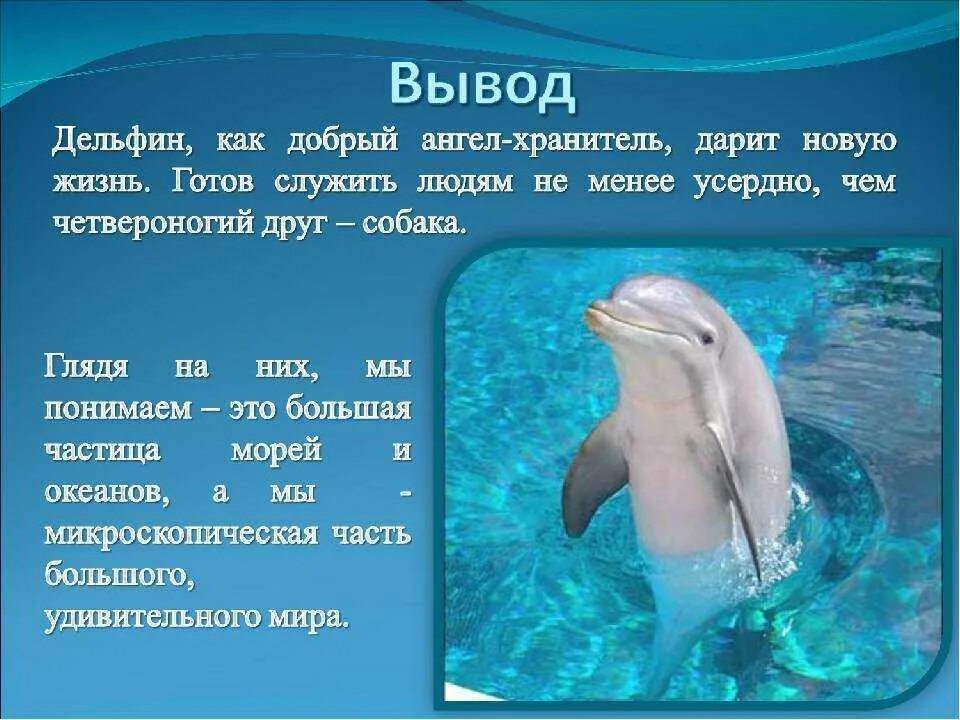 Вывод

Дельфин, как добрый ангел-хранитель, дарит новую жизнь. Готов служить людям не менее усердно, чем четвероногий друг – собака.

Глядя на них, мы понимаем – это большая частица морей и океанов, а мы - микроскопическая часть большого, удивительного мира.